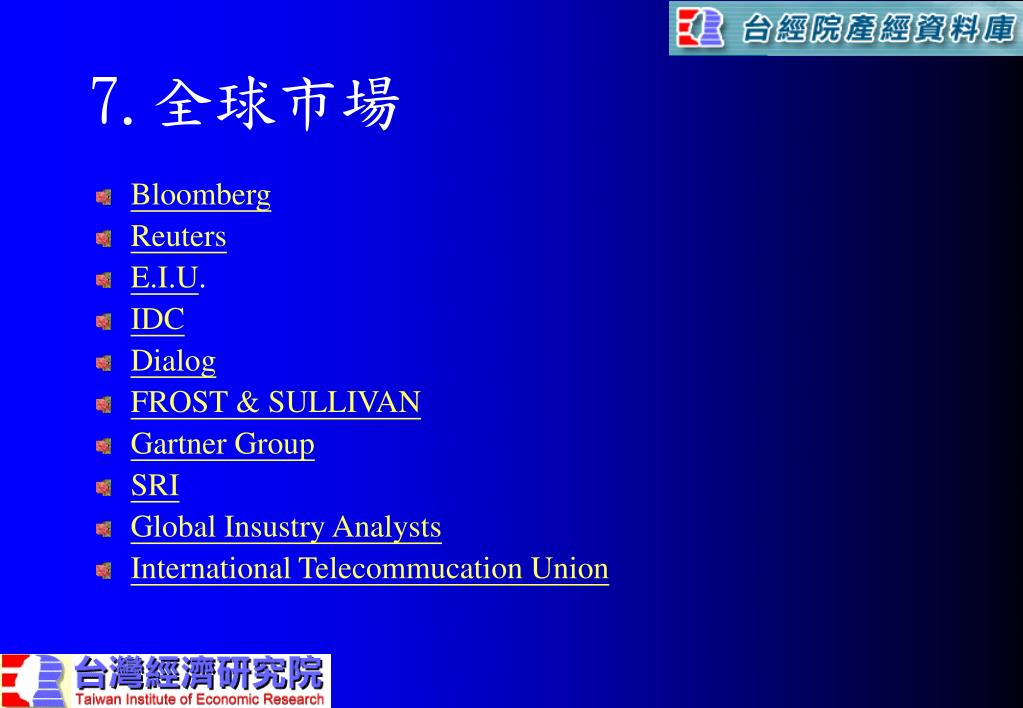 台經院產經資料庫

7. 全球市場

Bloomberg
Reuters
E.I.U.
IDC
Dialog
FROST & SULLIVAN
Gartner Group
SRI
Global Insustry Analysts
International Telecommucation Union

台灣經濟研究院
Taiwan Institute of Economic Research